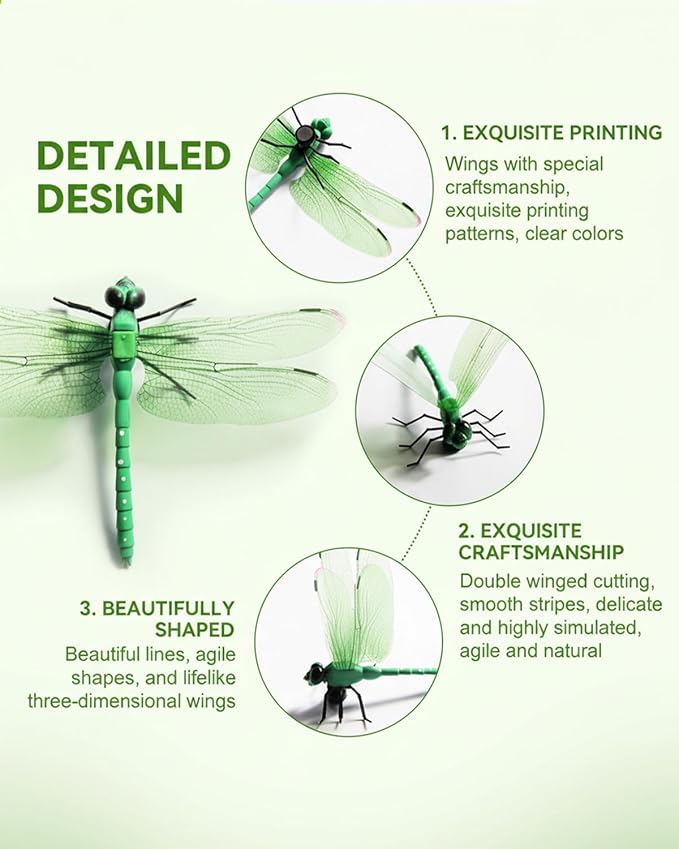 DETAILED DESIGN

1. EXQUISITE PRINTING
Wings with special craftsmanship, exquisite printing patterns, clear colors

2. EXQUISITE CRAFTSMANSHIP
Double winged cutting, smooth stripes, delicate and highly simulated, agile and natural

3. BEAUTIFULLY SHAPED
Beautiful lines, agile shapes, and lifelike three-dimensional wings